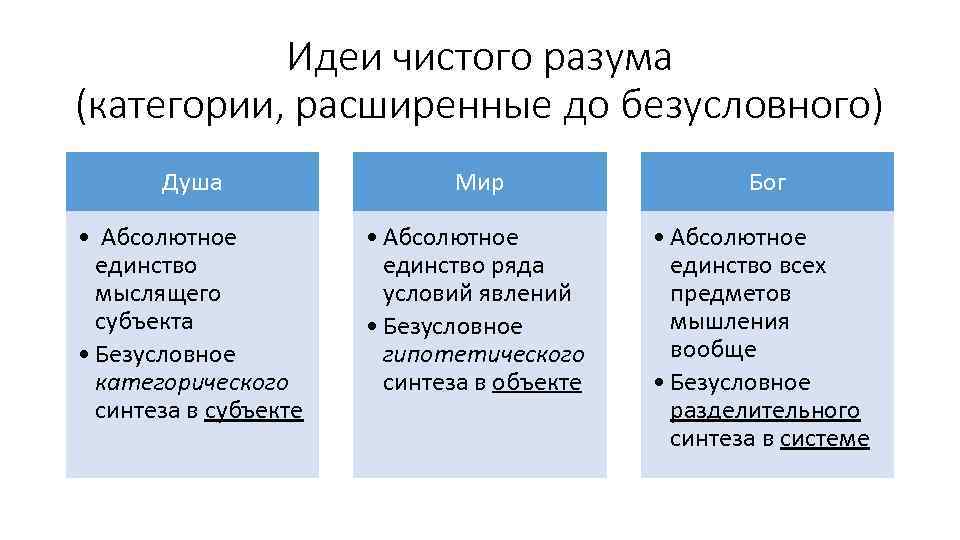 Идеи чистого разума
(категории, расширенные до безусловного)

Душа

• Абсолютное единство мыслящего субъекта
• Безусловное категорического синтеза в субъекте

Мир

• Абсолютное единство ряда условий явлений
• Безусловное гипотетического синтеза в объекте

Бог

• Абсолютное единство всех предметов мышления вообще
• Безусловное разделительного синтеза в системе